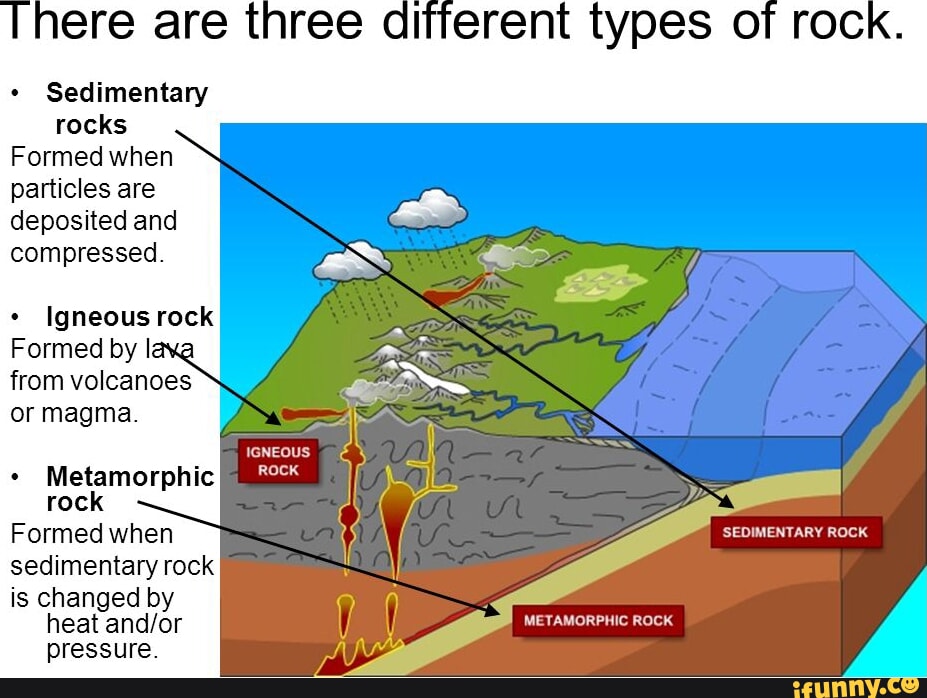 There are three different types of rock.

• Sedimentary rocks
Formed when particles are deposited and compressed.

• Igneous rock
Formed by lava from volcanoes or magma.

• Metamorphic rock
Formed when sedimentary rock is changed by heat and/or pressure.

IGNEOUS ROCK

SEDIMENTARY ROCK

METAMORPHIC ROCK

ifunny.co